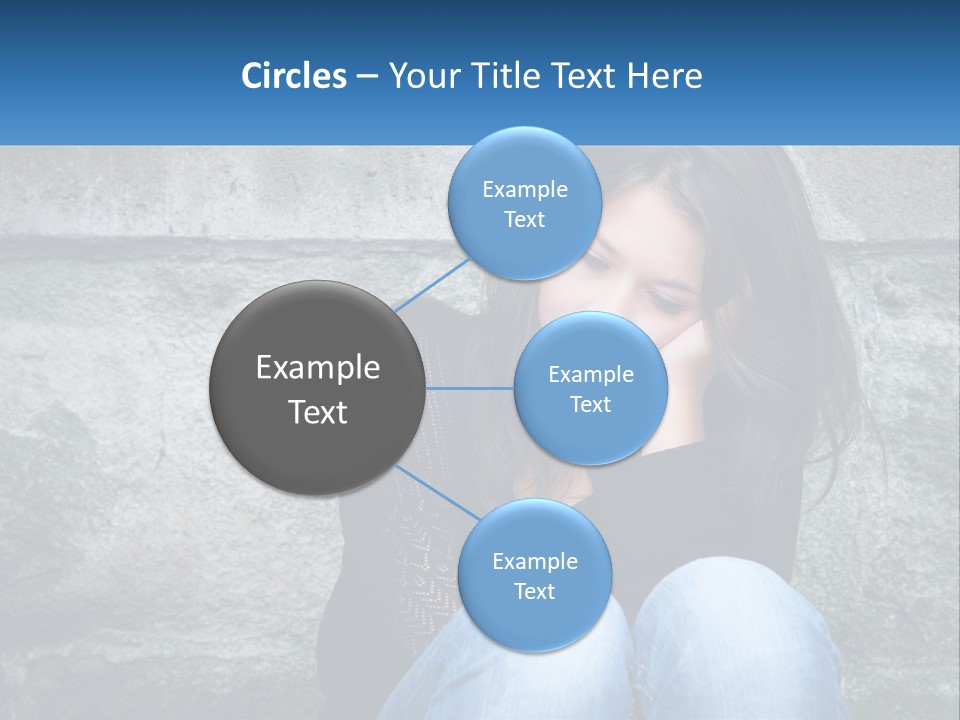 Circles – Your Title Text Here

Example Text

Example Text

Example Text

Example Text